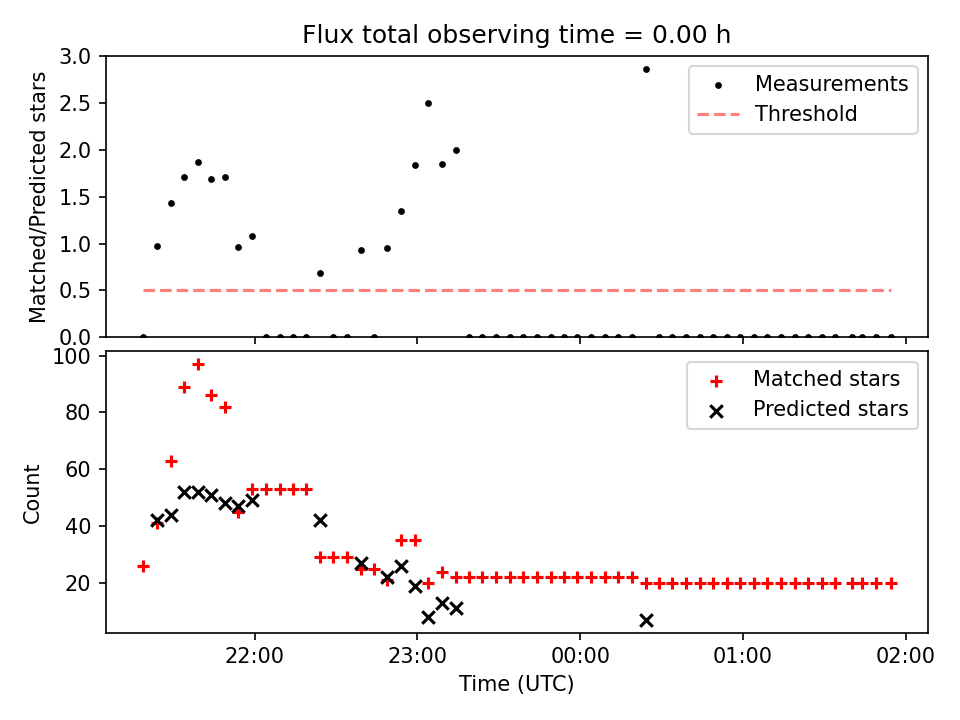 Flux total observing time = 0.00 h

Matched/Predicted stars

3.0
2.5
2.0
1.5
1.0
0.5
0.0

Measurements
Threshold

Count

100
80
60
40
20

Matched stars
Predicted stars

22:00
23:00
00:00
01:00
02:00

Time (UTC)